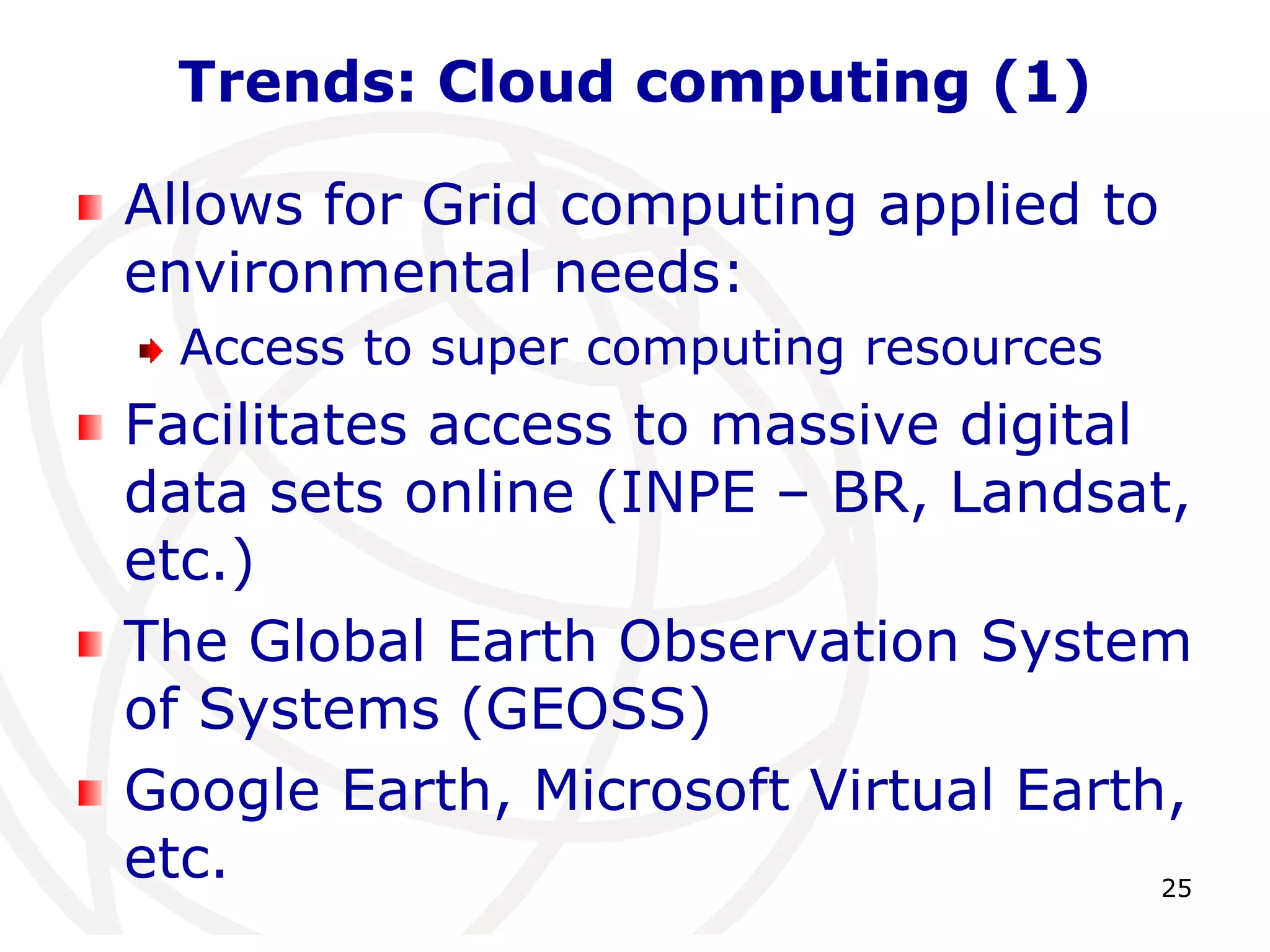 Trends: Cloud computing (1)

Allows for Grid computing applied to environmental needs:

Access to super computing resources

Facilitates access to massive digital data sets online (INPE – BR, Landsat, etc.)

The Global Earth Observation System of Systems (GEOSS)

Google Earth, Microsoft Virtual Earth, etc.

25